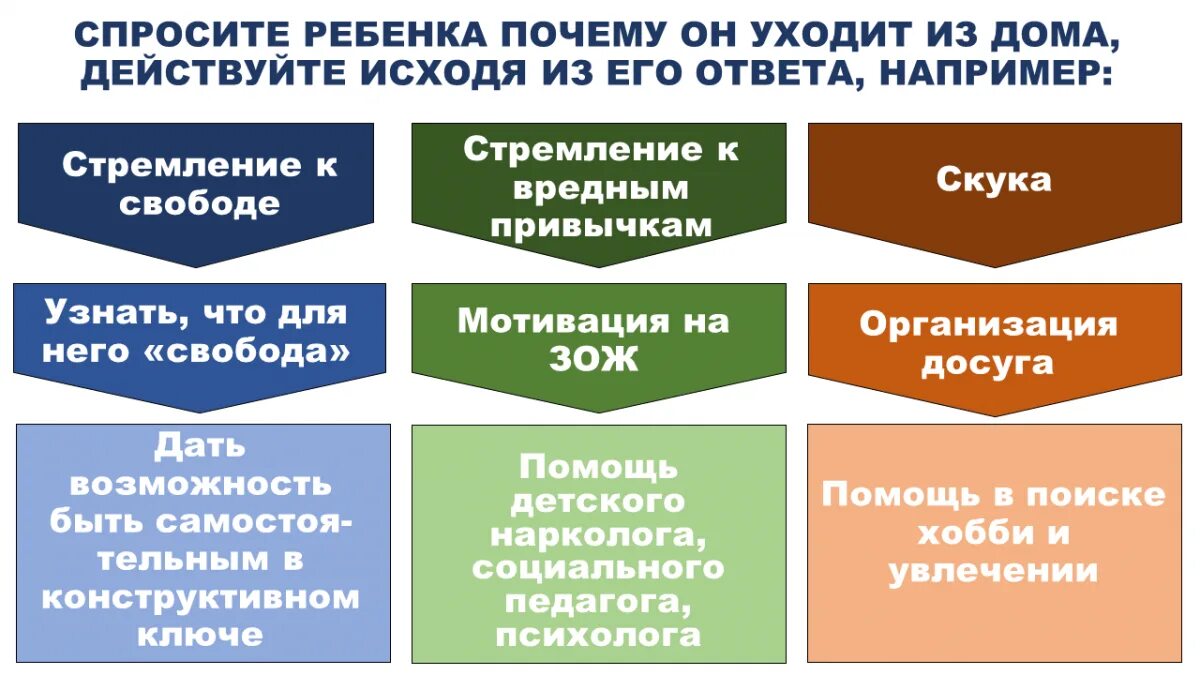 СПРОСИТЕ РЕБЕНКА ПОЧЕМУ ОН УХОДИТ ИЗ ДОМА, ДЕЙСТВУЙТЕ ИСХОДЯ ИЗ ЕГО ОТВЕТА, НАПРИМЕР:

Стремление к свободе

Узнать, что для него «свобода»

Дать возможность быть самостоятельным в конструктивном ключе

Стремление к вредным привычкам

Мотивация на ЗОЖ

Помощь детского нарколога, социального педагога, психолога

Скука

Организация досуга

Помощь в поиске хобби и увлечении